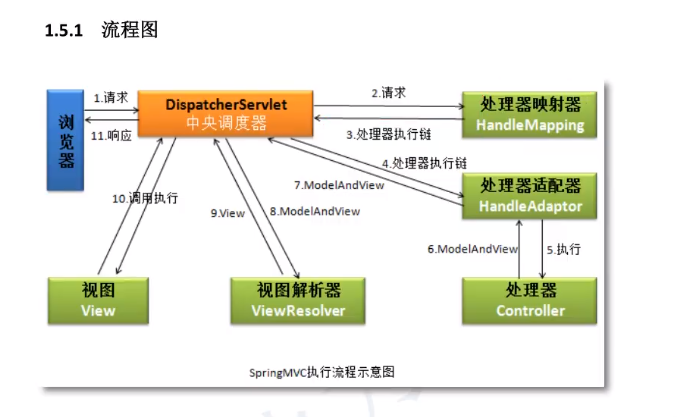 1.5.1 流程图

浏览器

1.请求

11.响应

DispatcherServlet
中央调度器

2.请求

3.处理器执行链

处理器映射器
HandleMapping

4.处理器执行链

7.ModelAndView

处理器适配器
HandleAdaptor

10.调用执行

9.View

8.ModelAndView

6.ModelAndView

5.执行

视图
View

视图解析器
ViewResolver

处理器
Controller

SpringMVC执行流程示意图